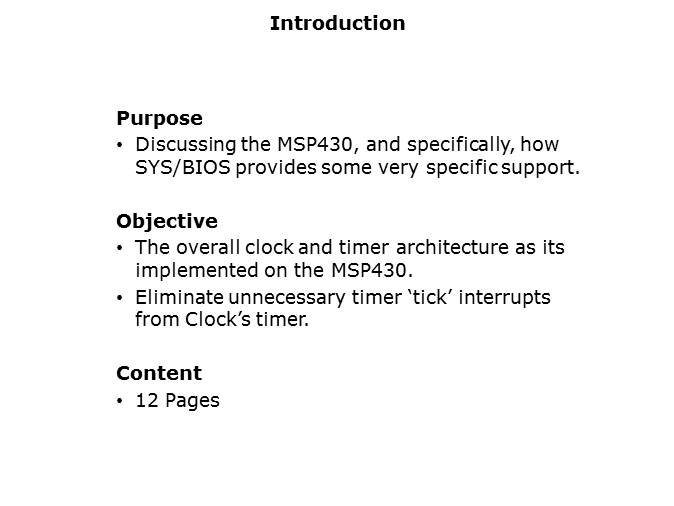 Introduction

Purpose

• Discussing the MSP430, and specifically, how SYS/BIOS provides some very specific support.

Objective

• The overall clock and timer architecture as its implemented on the MSP430.

• Eliminate unnecessary timer ‘tick’ interrupts from Clock’s timer.

Content

• 12 Pages